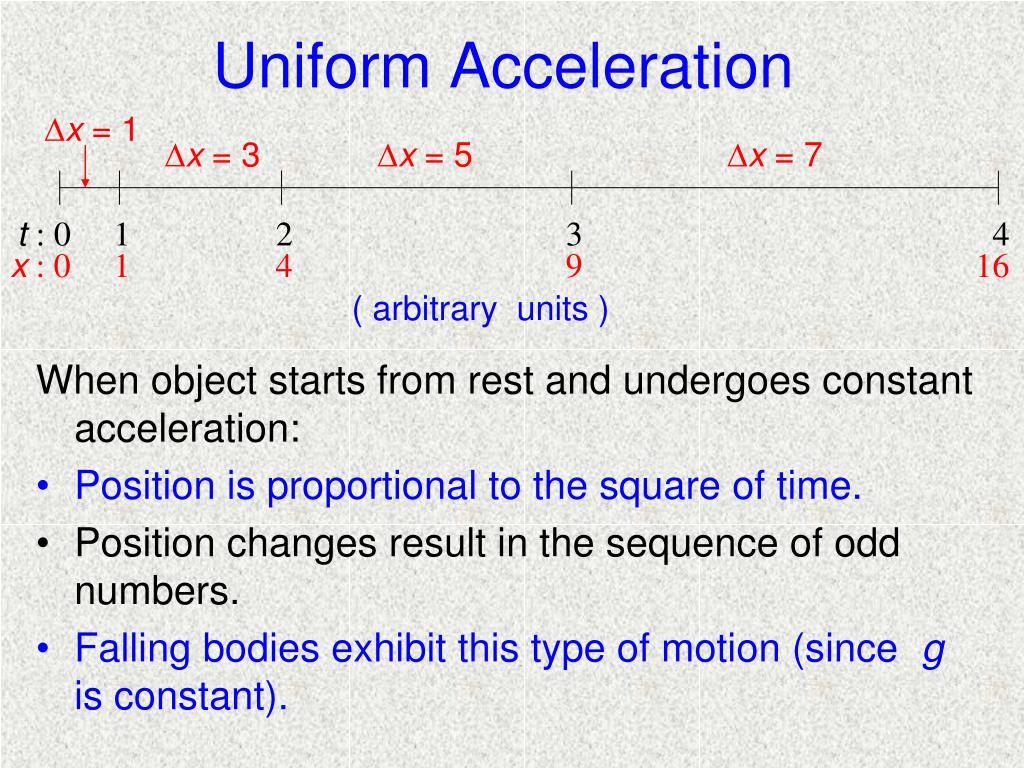 Uniform Acceleration

$\Delta x = 1$

$\Delta x = 3$ $\Delta x = 5$ $\Delta x = 7$

$t$ : 0 1 2 3 4

$x$ : 0 1 4 9 16

( arbitrary units )

When object starts from rest and undergoes constant acceleration:

• Position is proportional to the square of time.

• Position changes result in the sequence of odd numbers.

• Falling bodies exhibit this type of motion (since $g$ is constant).